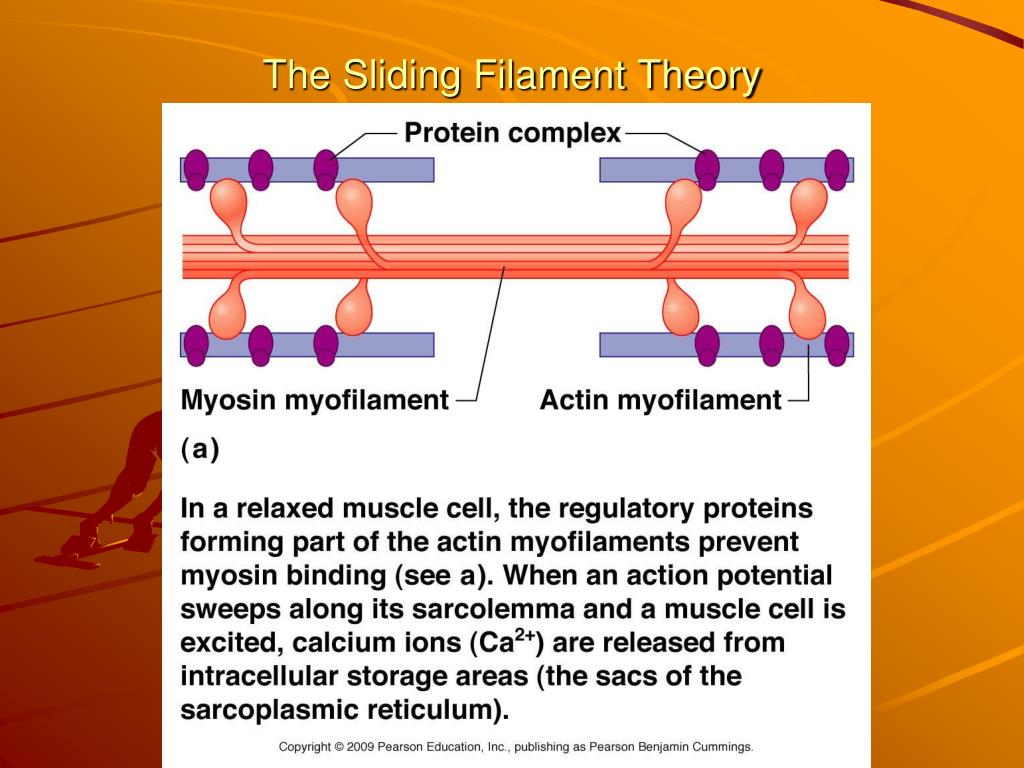 The Sliding Filament Theory

Protein complex

Myosin myofilament

Actin myofilament

(a)

In a relaxed muscle cell, the regulatory proteins forming part of the actin myofilaments prevent myosin binding (see a). When an action potential sweeps along its sarcolemma and a muscle cell is excited, calcium ions ($Ca^{2+}$) are released from intracellular storage areas (the sacs of the sarcoplasmic reticulum).

Copyright © 2009 Pearson Education, Inc., publishing as Pearson Benjamin Cummings.